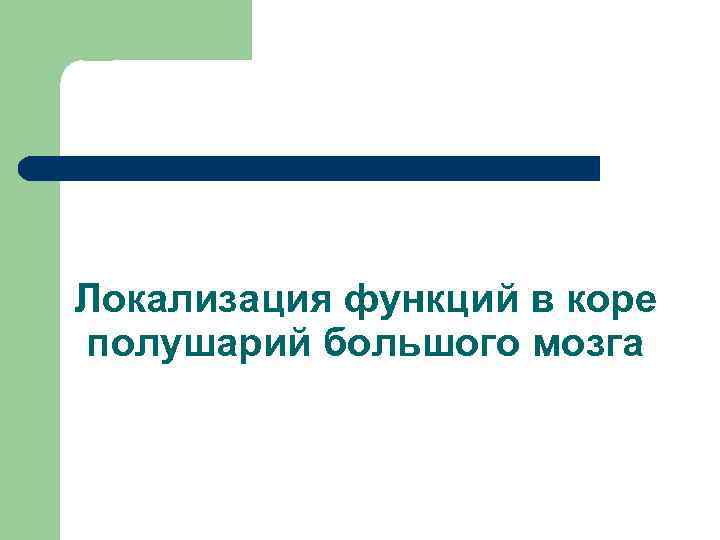 Локализация функций в коре полушарий большого мозга